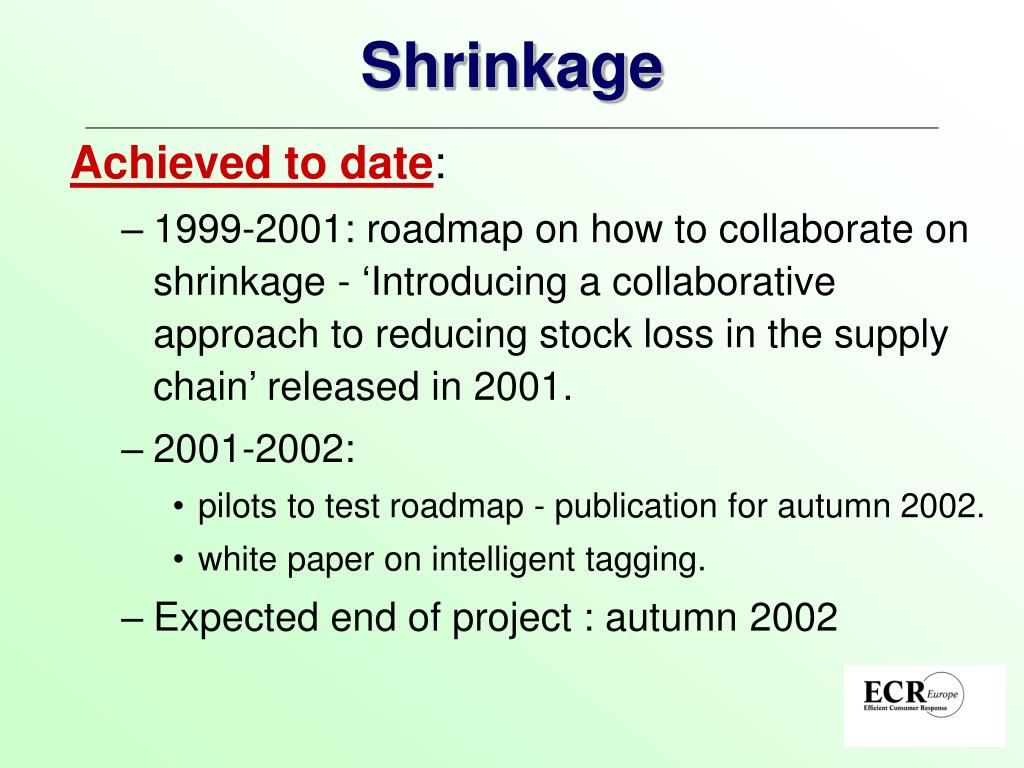 Shrinkage

Achieved to date:

– 1999-2001: roadmap on how to collaborate on shrinkage - ‘Introducing a collaborative approach to reducing stock loss in the supply chain’ released in 2001.

– 2001-2002:

• pilots to test roadmap - publication for autumn 2002.

• white paper on intelligent tagging.

– Expected end of project : autumn 2002

ECR Europe
Efficient Consumer Response